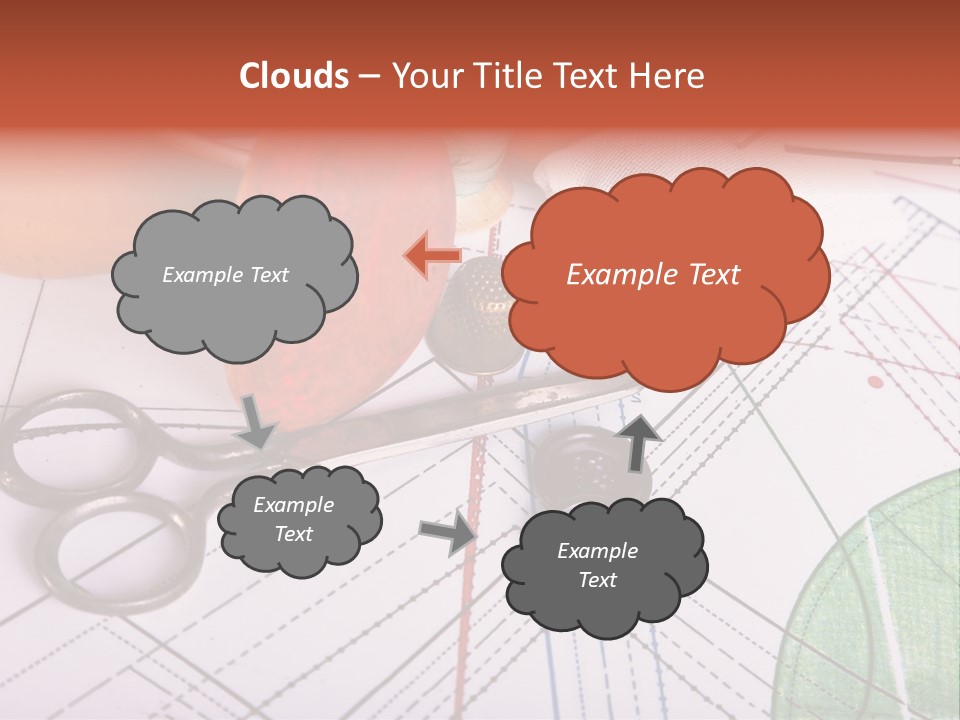 Clouds – Your Title Text Here

Example Text

Example Text

Example Text

Example Text